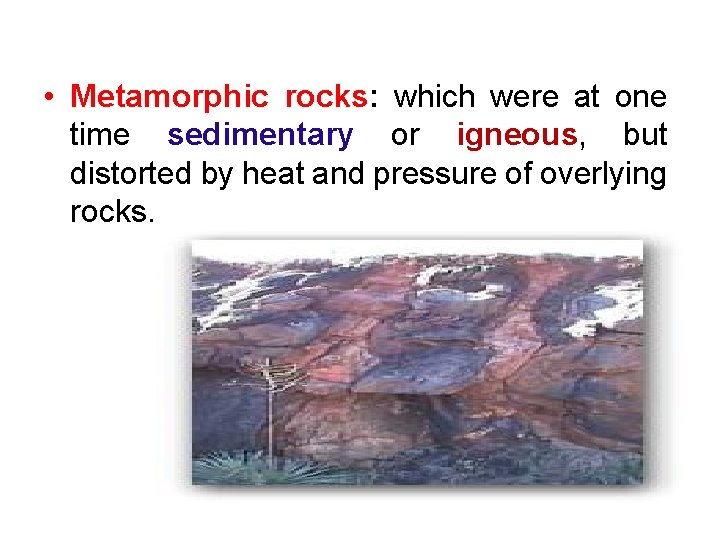 • Metamorphic rocks: which were at one time sedimentary or igneous, but distorted by heat and pressure of overlying rocks.